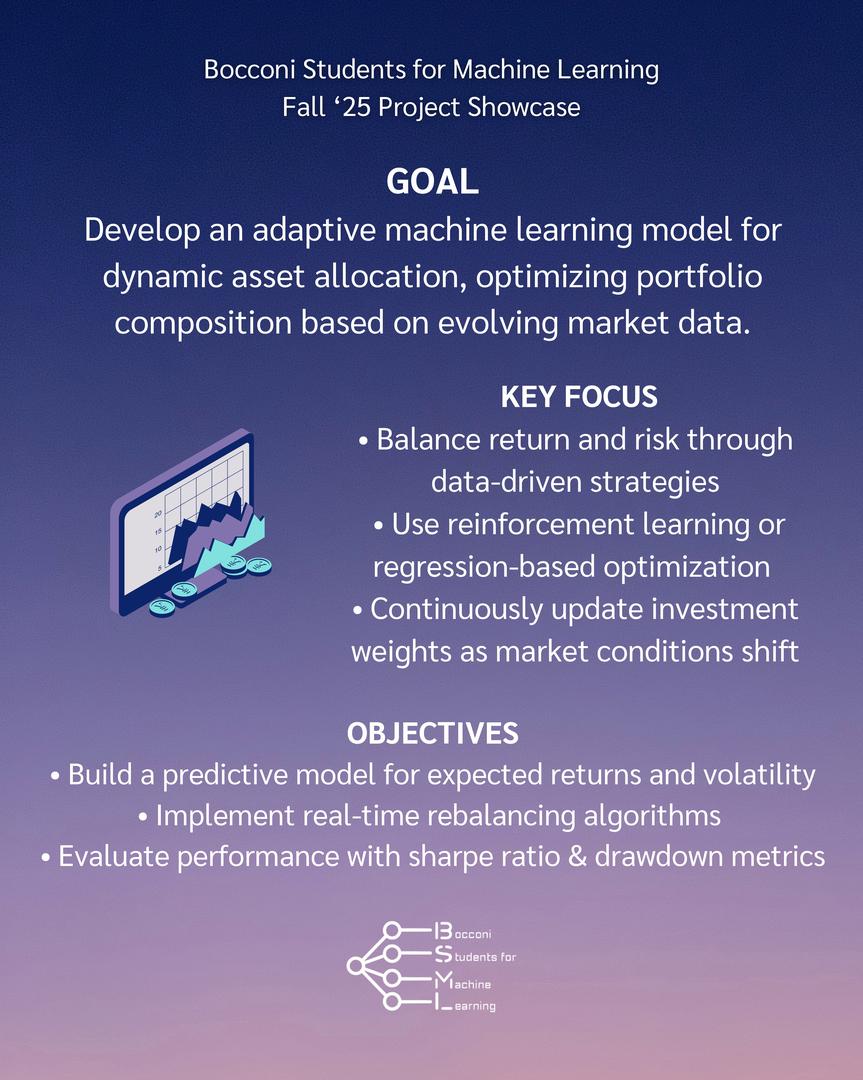 Bocconi Students for Machine Learning
Fall ‘25 Project Showcase

GOAL
Develop an adaptive machine learning model for dynamic asset allocation, optimizing portfolio composition based on evolving market data.

KEY FOCUS
• Balance return and risk through data-driven strategies
• Use reinforcement learning or regression-based optimization
• Continuously update investment weights as market conditions shift

20
15
10
5

OBJECTIVES
• Build a predictive model for expected returns and volatility
• Implement real-time rebalancing algorithms
• Evaluate performance with sharpe ratio & drawdown metrics

Bocconi
Students for
Machine
Learning